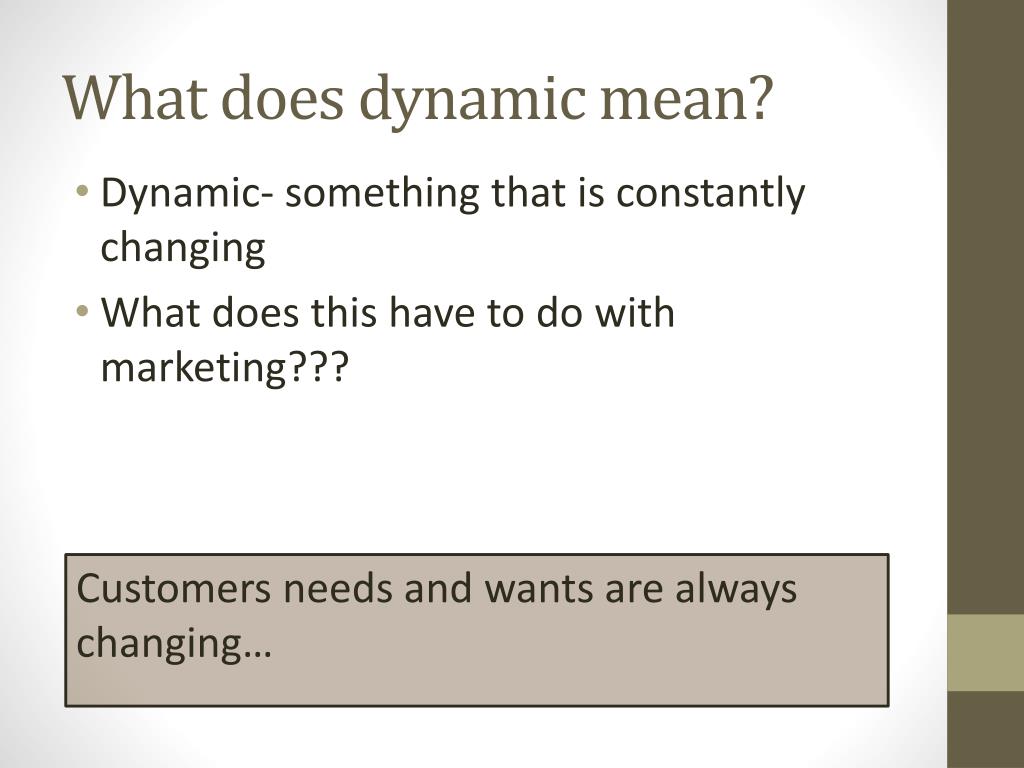 What does dynamic mean?

• Dynamic- something that is constantly changing
• What does this have to do with marketing???

Customers needs and wants are always changing…